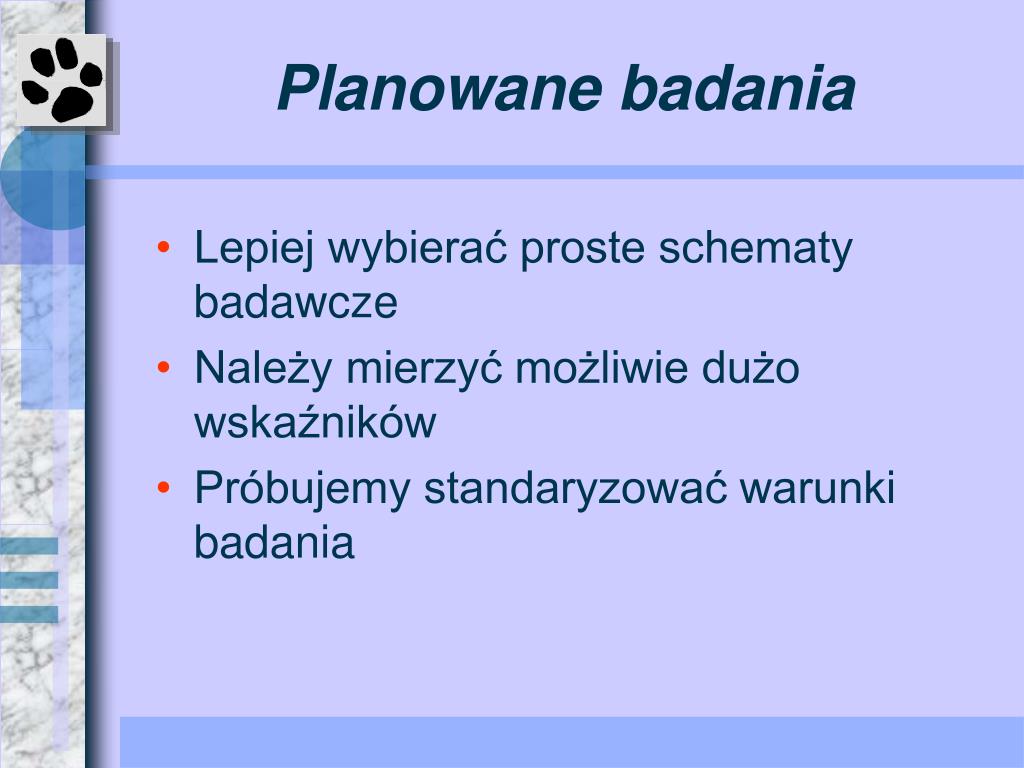 Planowane badania

• Lepiej wybierać proste schematy badawcze
• Należy mierzyć możliwie dużo wskaźników
• Próbujemy standaryzować warunki badania